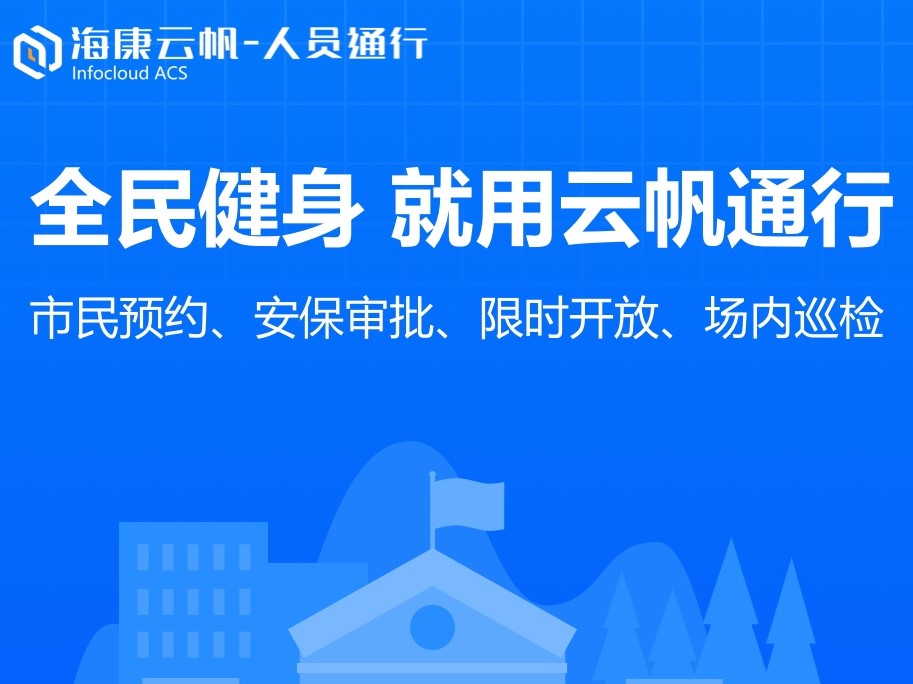 海康云帆-人员通行
Infocloud ACS

全民健身 就用云帆通行

市民预约、安保审批、限时开放、场内巡检